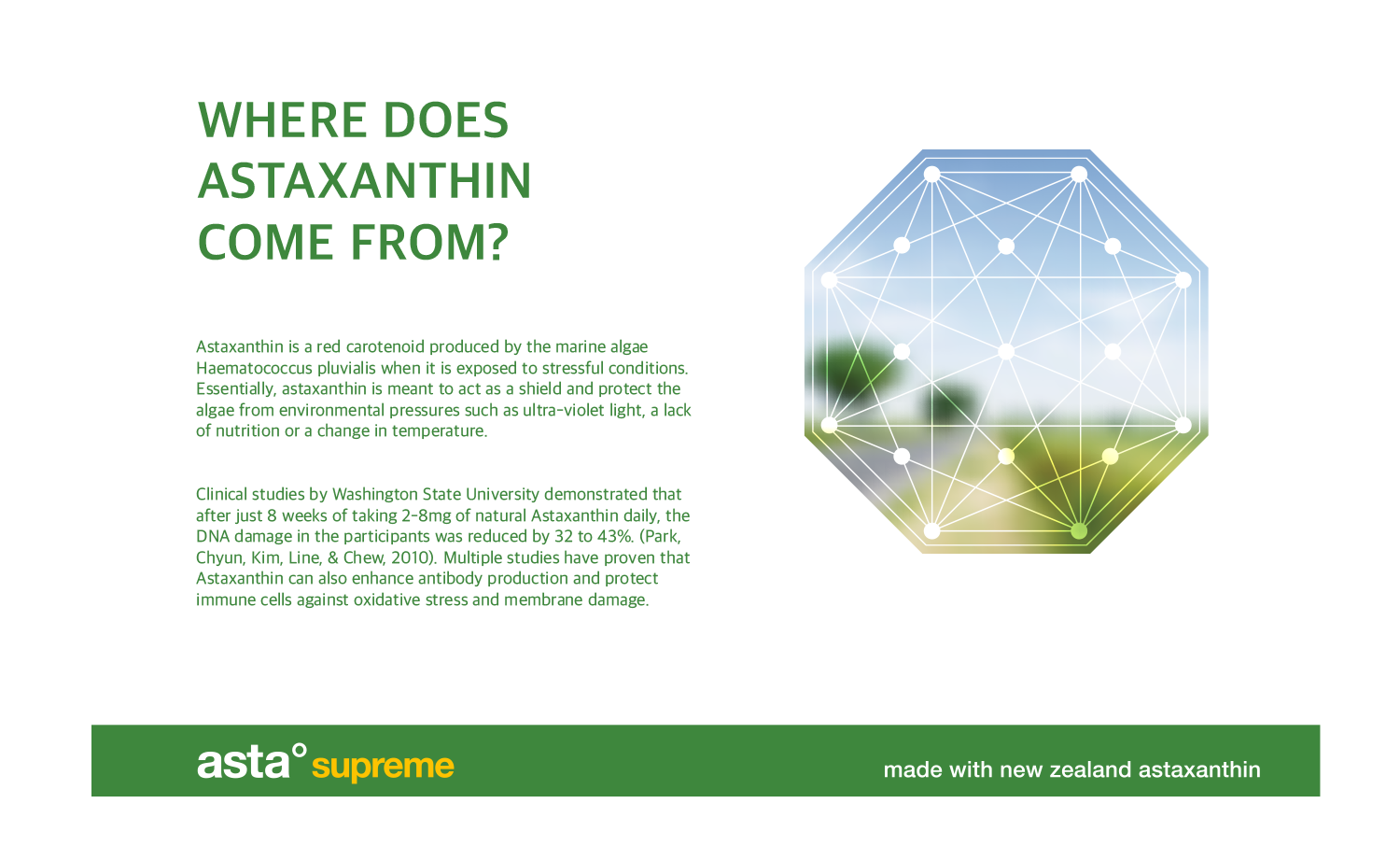 WHERE DOES ASTAXANTHIN COME FROM?

Astaxanthin is a red carotenoid produced by the marine algae Haematococcus pluvialis when it is exposed to stressful conditions. Essentially, astaxanthin is meant to act as a shield and protect the algae from environmental pressures such as ultra-violet light, a lack of nutrition or a change in temperature.

Clinical studies by Washington State University demonstrated that after just 8 weeks of taking 2-8mg of natural Astaxanthin daily, the DNA damage in the participants was reduced by 32 to 43%. (Park, Chyun, Kim, Line, & Chew, 2010). Multiple studies have proven that Astaxanthin can also enhance antibody production and protect immune cells against oxidative stress and membrane damage.

asta° supreme

made with new zealand astaxanthin